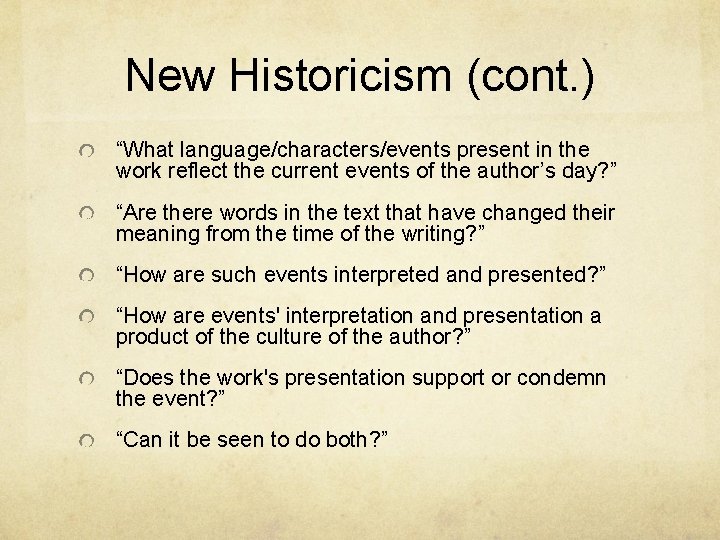 New Historicism (cont.)

• "What language/characters/events present in the work reflect the current events of the author's day?"

• "Are there words in the text that have changed their meaning from the time of the writing?"

• "How are such events interpreted and presented?"

• "How are events' interpretation and presentation a product of the culture of the author?"

• "Does the work's presentation support or condemn the event?"

• "Can it be seen to do both?"